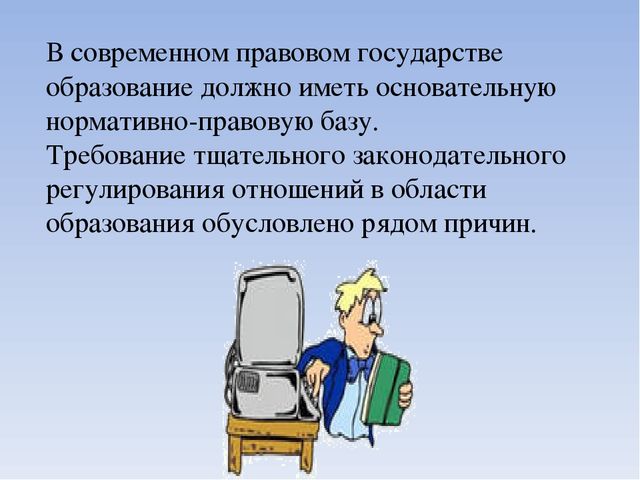 В современном правовом государстве образование должно иметь основательную нормативно-правовую базу.
Требование тщательного законодательного регулирования отношений в области образования обусловлено рядом причин.